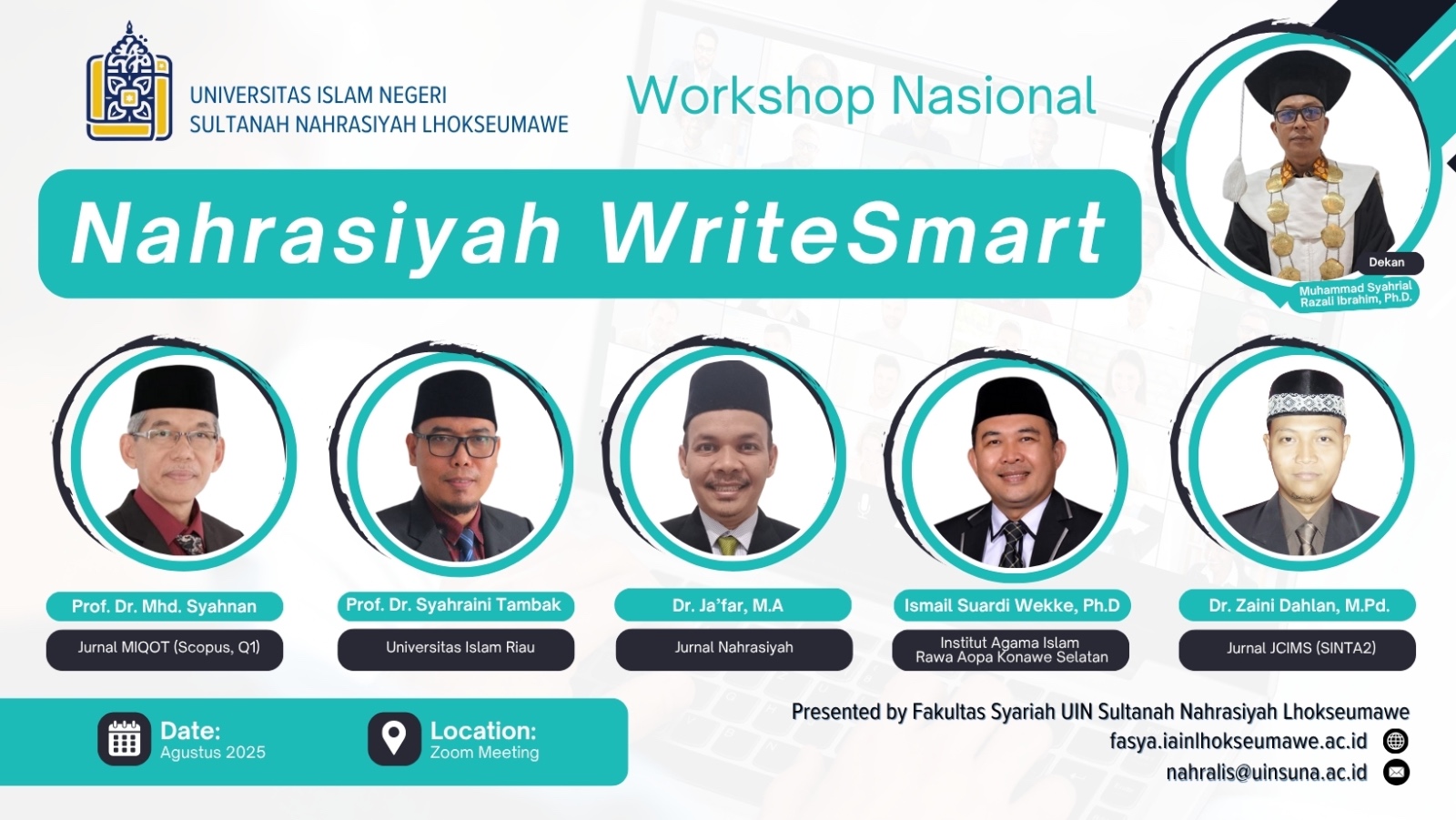 UNIVERSITAS ISLAM NEGERI
SULTANAH NAHRASIYAH LHOKSEUMAWE

Workshop Nasional

Nahrasiyah WriteSmart

Dekan
Muhammad Syahrial Razali Ibrahim, Ph.D.

Prof. Dr. Mhd. Syahnan
Jurnal MIQOT (Scopus, Q1)

Prof. Dr. Syahraini Tambak
Universitas Islam Riau

Dr. Ja'far, M.A
Jurnal Nahrasiyah

Ismail Suardi Wekke, Ph.D
Institut Agama Islam Rawa Aopa Konawe Selatan

Dr. Zaini Dahlan, M.Pd.
Jurnal JCIMS (SINTA2)

Date:
Agustus 2025

Location:
Zoom Meeting

Presented by Fakultas Syariah UIN Sultanah Nahrasiyah Lhokseumawe
fasya.iainlhokseumawe.ac.id
nahralis@uinsuna.ac.id